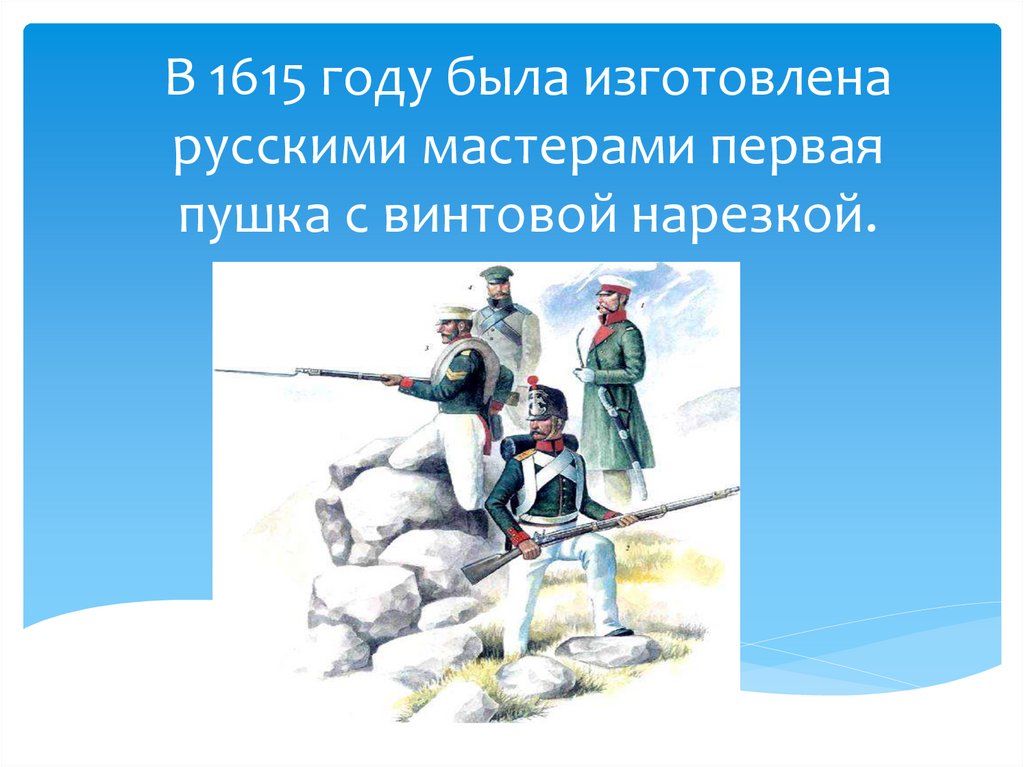 В 1615 году была изготовлена русскими мастерами первая пушка с винтовой нарезкой.

4

1

3

2